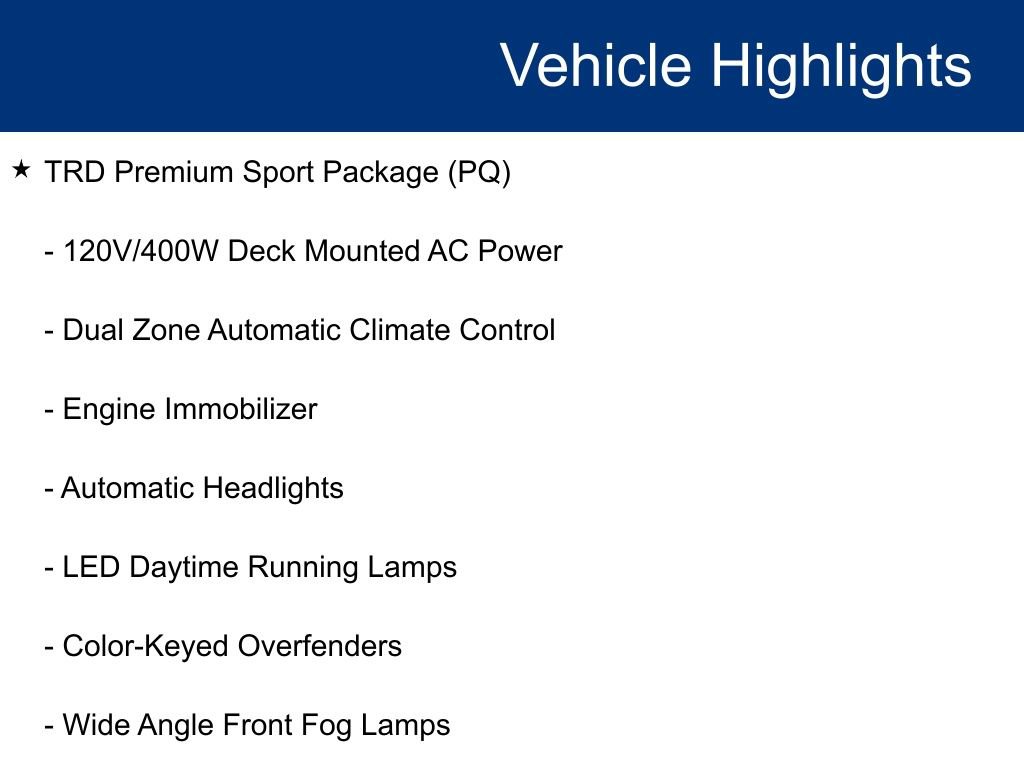 Vehicle Highlights

★ TRD Premium Sport Package (PQ)

- 120V/400W Deck Mounted AC Power

- Dual Zone Automatic Climate Control

- Engine Immobilizer

- Automatic Headlights

- LED Daytime Running Lamps

- Color-Keyed Overfenders

- Wide Angle Front Fog Lamps